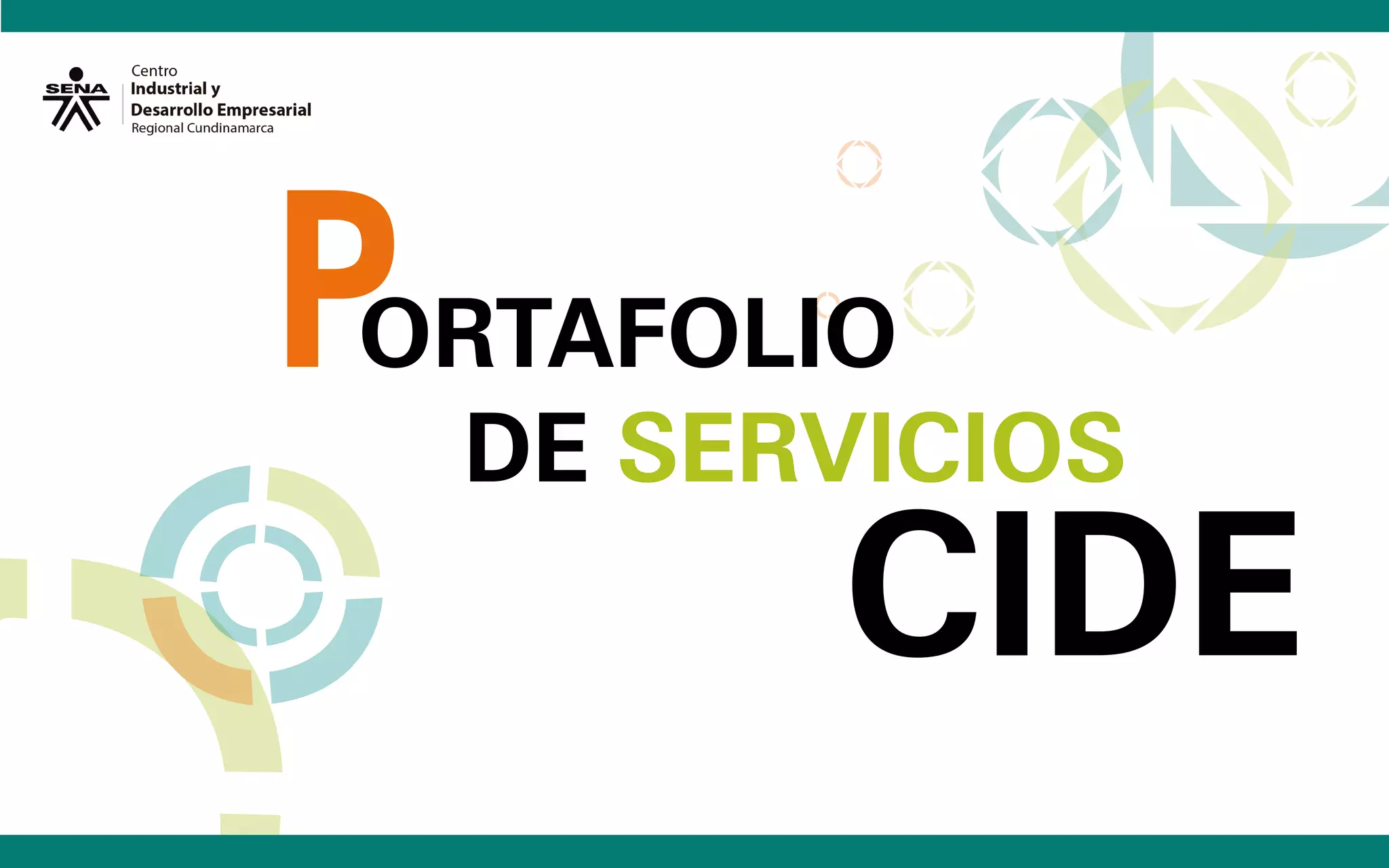 SENA

Centro
Industrial y
Desarrollo Empresarial
Regional Cundinamarca

PORTAFOLIO
DE SERVICIOS
CIDE